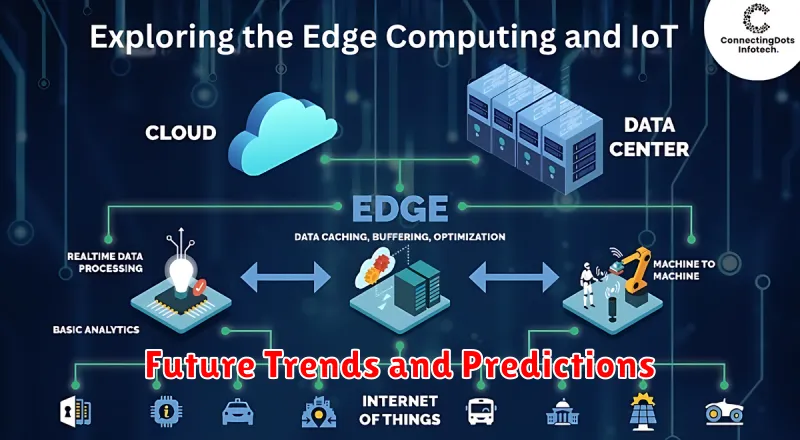 Exploring the Edge Computing and IoT

ConnectingDots Infotech.

CLOUD

DATA CENTER

EDGE

DATA CACHING, BUFFERING, OPTIMIZATION

REALTIME DATA PROCESSING

MACHINE TO MACHINE

BASIC ANALYTICS

Future Trends and Predictions

INTERNET OF THINGS